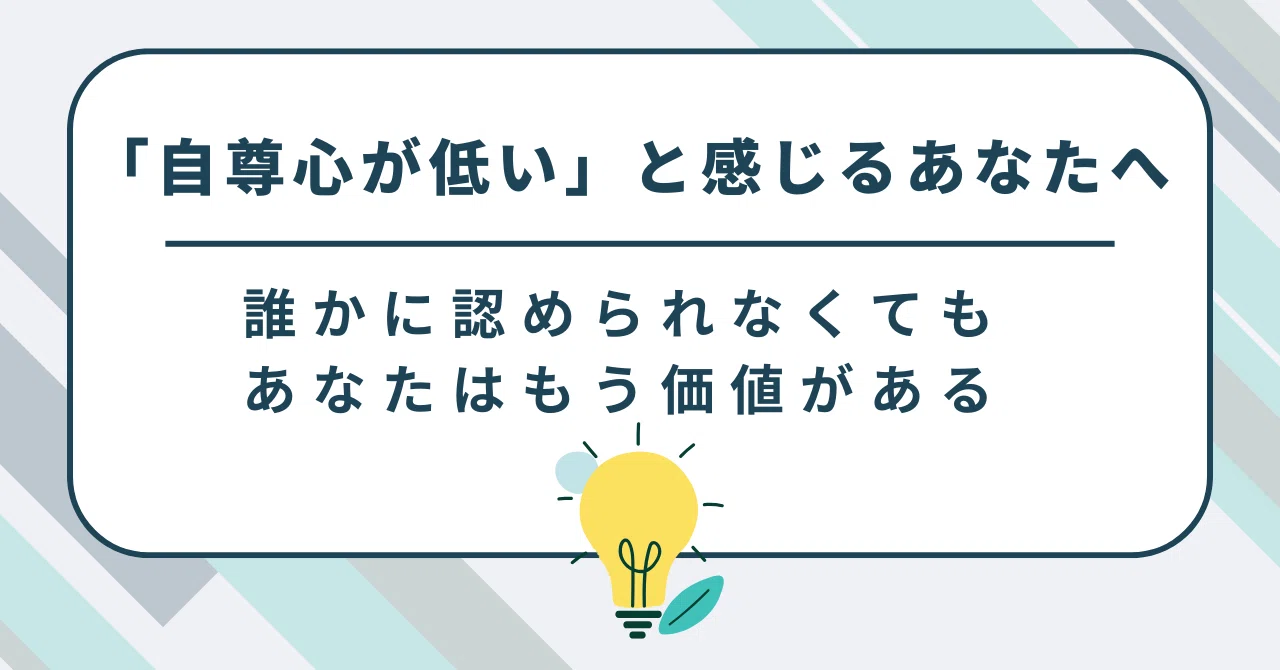 「自尊心が低い」と感じるあなたへ

誰かに認められなくても
あなたはもう価値がある